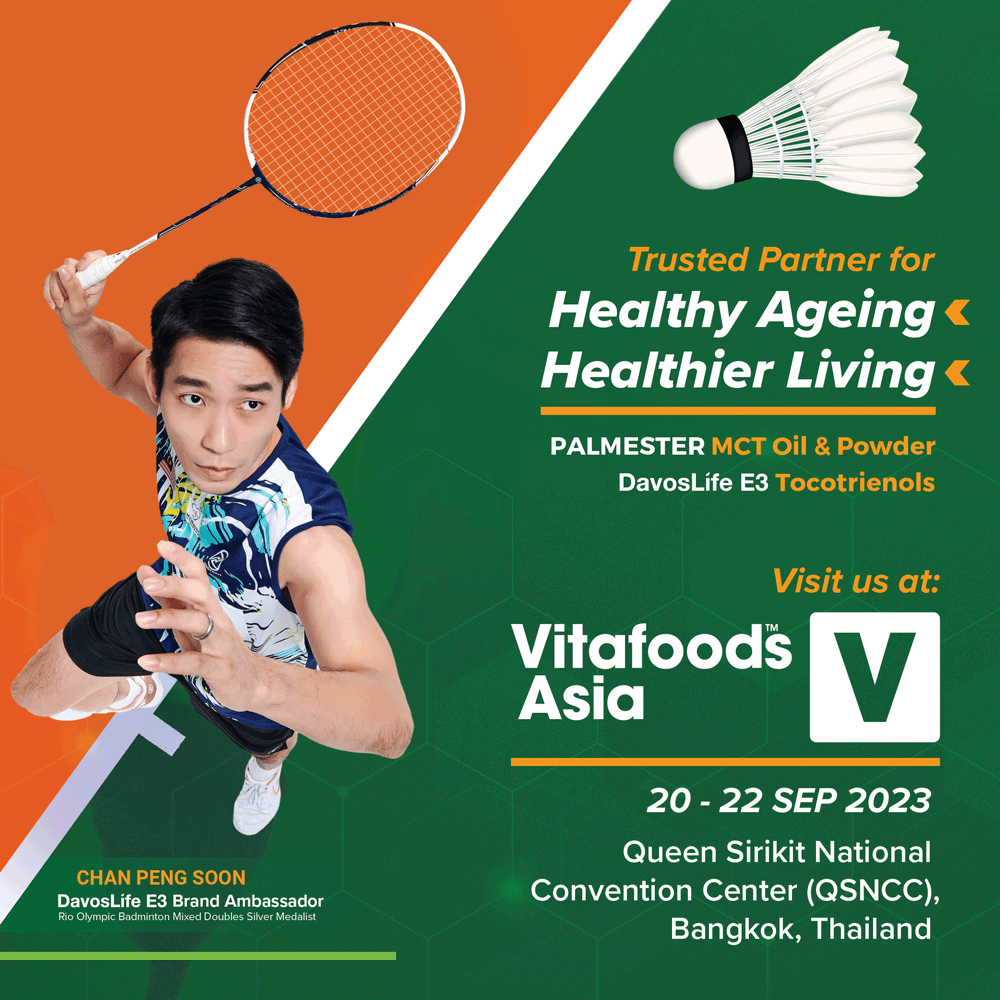 Trusted Partner for
Healthy Ageing
Healthier Living

PALMESTER MCT Oil & Powder
DavosLife E3 Tocotrienols

Visit us at:

Vitafoods™ Asia

V

20 - 22 SEP 2023

Queen Sirikit National Convention Center (QSNCC), Bangkok, Thailand

CHAN PENG SOON
DavosLife E3 Brand Ambassador
Rio Olympic Badminton Mixed Doubles Silver Medalist